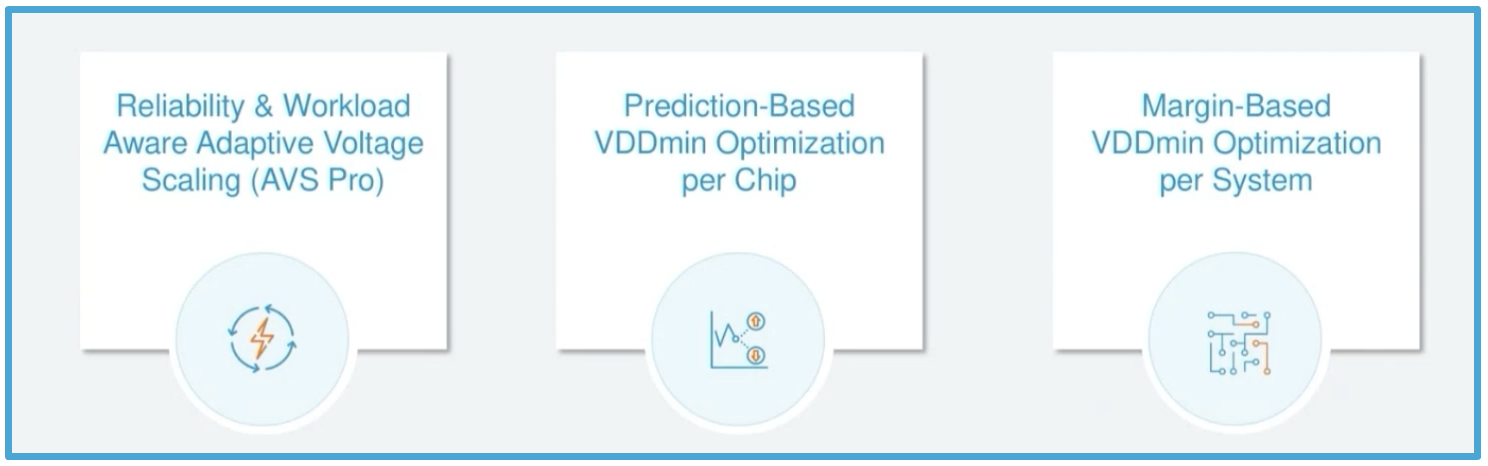 Reliability & Workload Aware Adaptive Voltage Scaling (AVS Pro)

Prediction-Based VDDmin Optimization per Chip

Margin-Based VDDmin Optimization per System